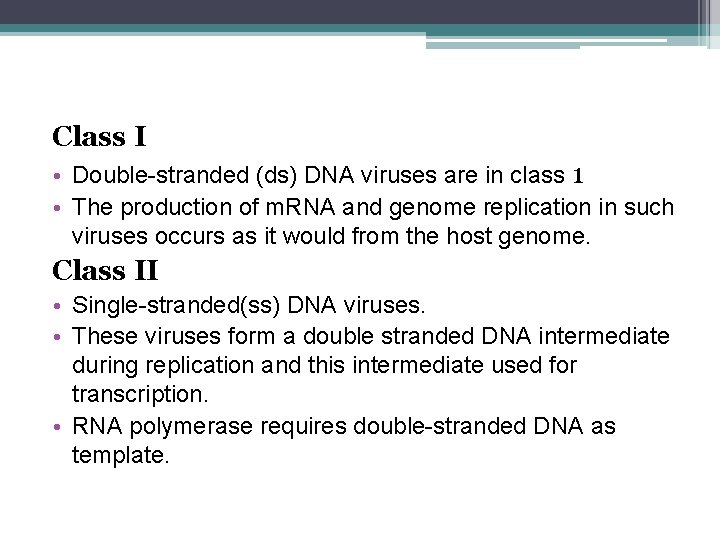 Class I

• Double-stranded (ds) DNA viruses are in class 1
• The production of mRNA and genome replication in such viruses occurs as it would from the host genome.

Class II

• Single-stranded(ss) DNA viruses.
• These viruses form a double stranded DNA intermediate during replication and this intermediate used for transcription.
• RNA polymerase requires double-stranded DNA as template.